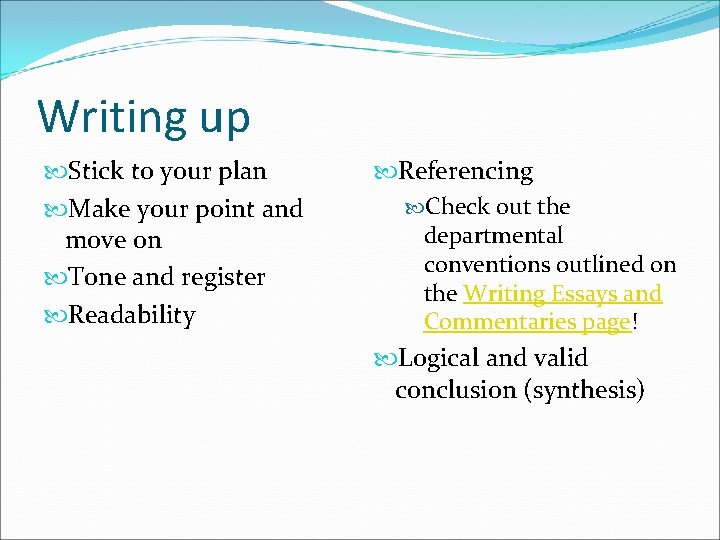 Writing up

Stick to your plan

Make your point and move on

Tone and register

Readability

Referencing

Check out the departmental conventions outlined on the Writing Essays and Commentaries page!

Logical and valid conclusion (synthesis)